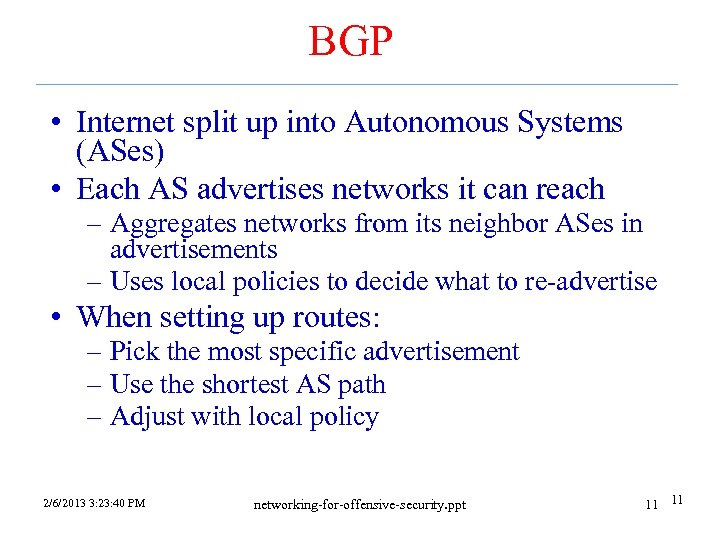 BGP

• Internet split up into Autonomous Systems (ASes)
• Each AS advertises networks it can reach
– Aggregates networks from its neighbor ASes in advertisements
– Uses local policies to decide what to re-advertise
• When setting up routes:
– Pick the most specific advertisement
– Use the shortest AS path
– Adjust with local policy

2/6/2013 3:23:40 PM networking-for-offensive-security.ppt 11 11